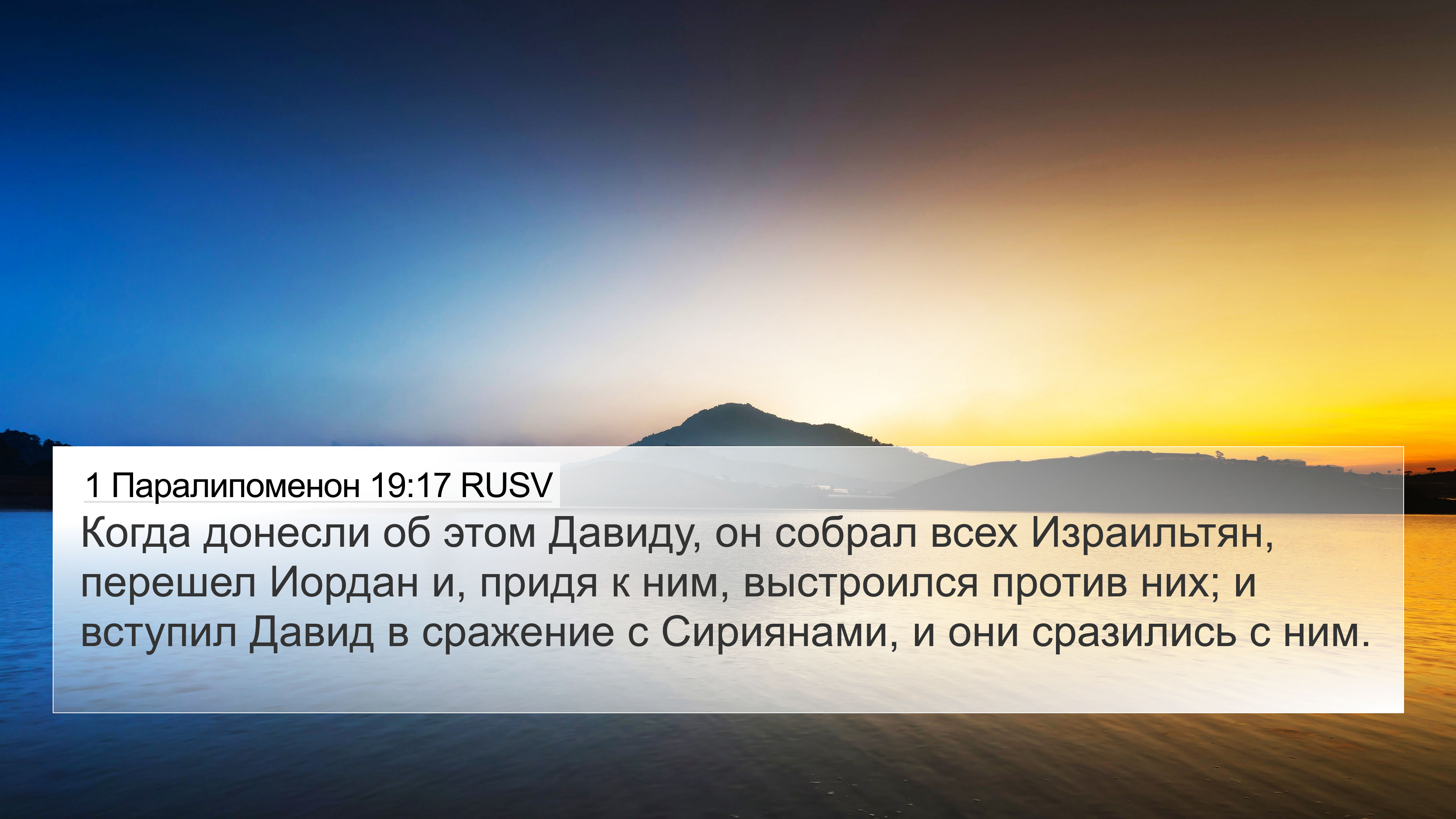 1 Паралипоменон 19:17 RUSV

Когда донесли об этом Давиду, он собрал всех Израильтян, перешел Иордан и, придя к ним, выстроился против них; и вступил Давид в сражение с Сириянами, и они сразились с ним.